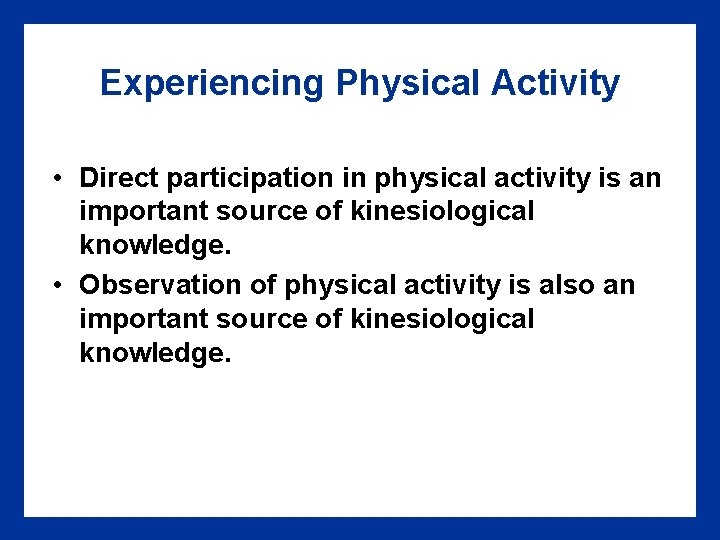 Experiencing Physical Activity

• Direct participation in physical activity is an important source of kinesiological knowledge.

• Observation of physical activity is also an important source of kinesiological knowledge.